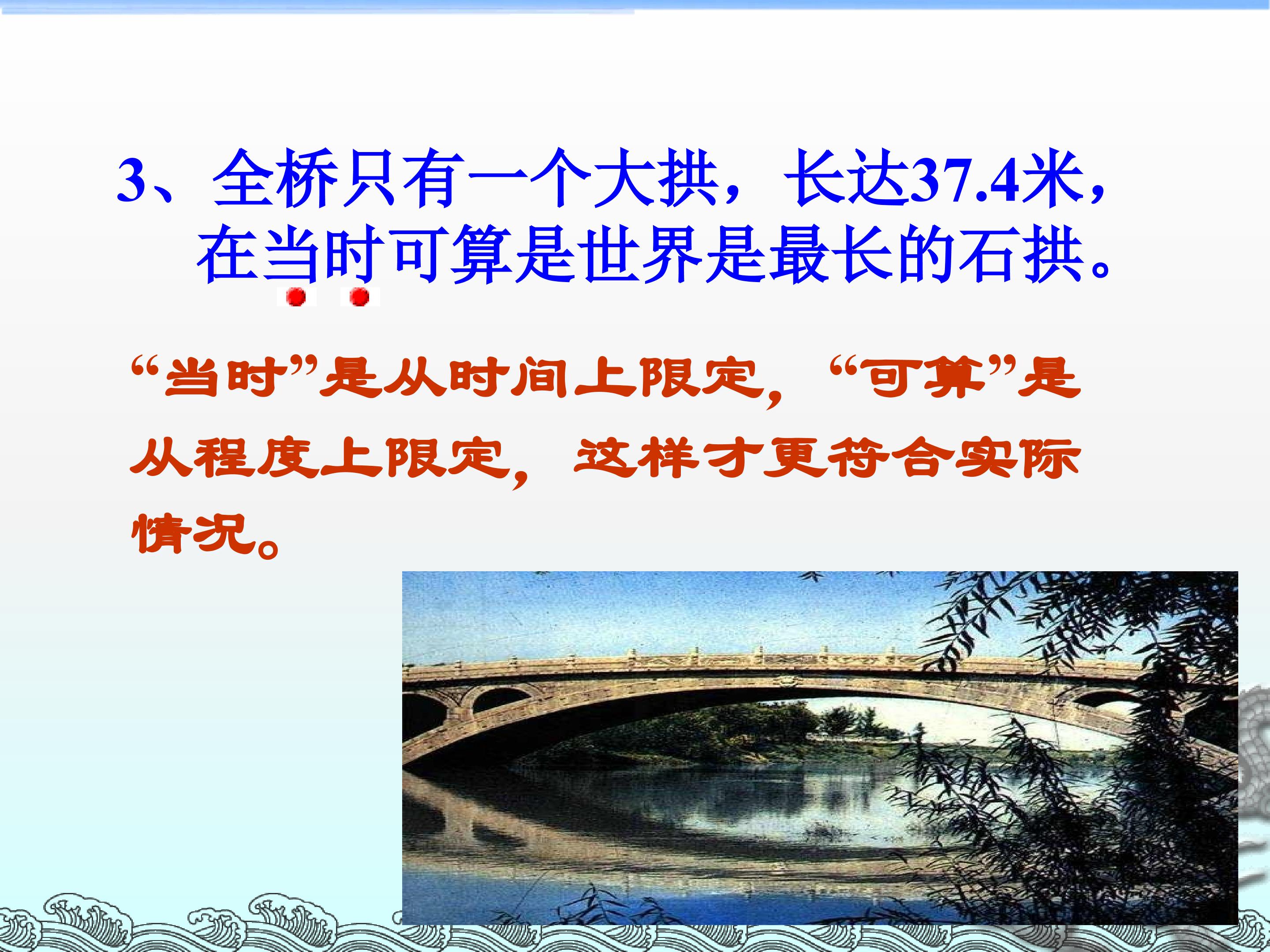 3、全桥只有一个大拱，长达37.4米，在当时可算是世界是最长的石拱。

“当时”是从时间上限定，“可算”是从程度上限定，这样才更符合实际情况。